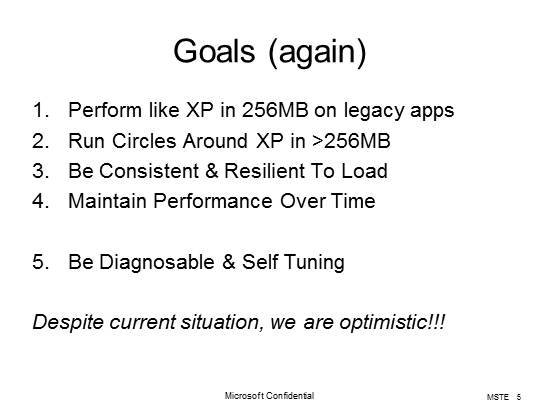 Goals (again)

1. Perform like XP in 256MB on legacy apps
2. Run Circles Around XP in >256MB
3. Be Consistent & Resilient To Load
4. Maintain Performance Over Time

5. Be Diagnosable & Self Tuning

Despite current situation, we are optimistic!!!

Microsoft Confidential

MSTE 5